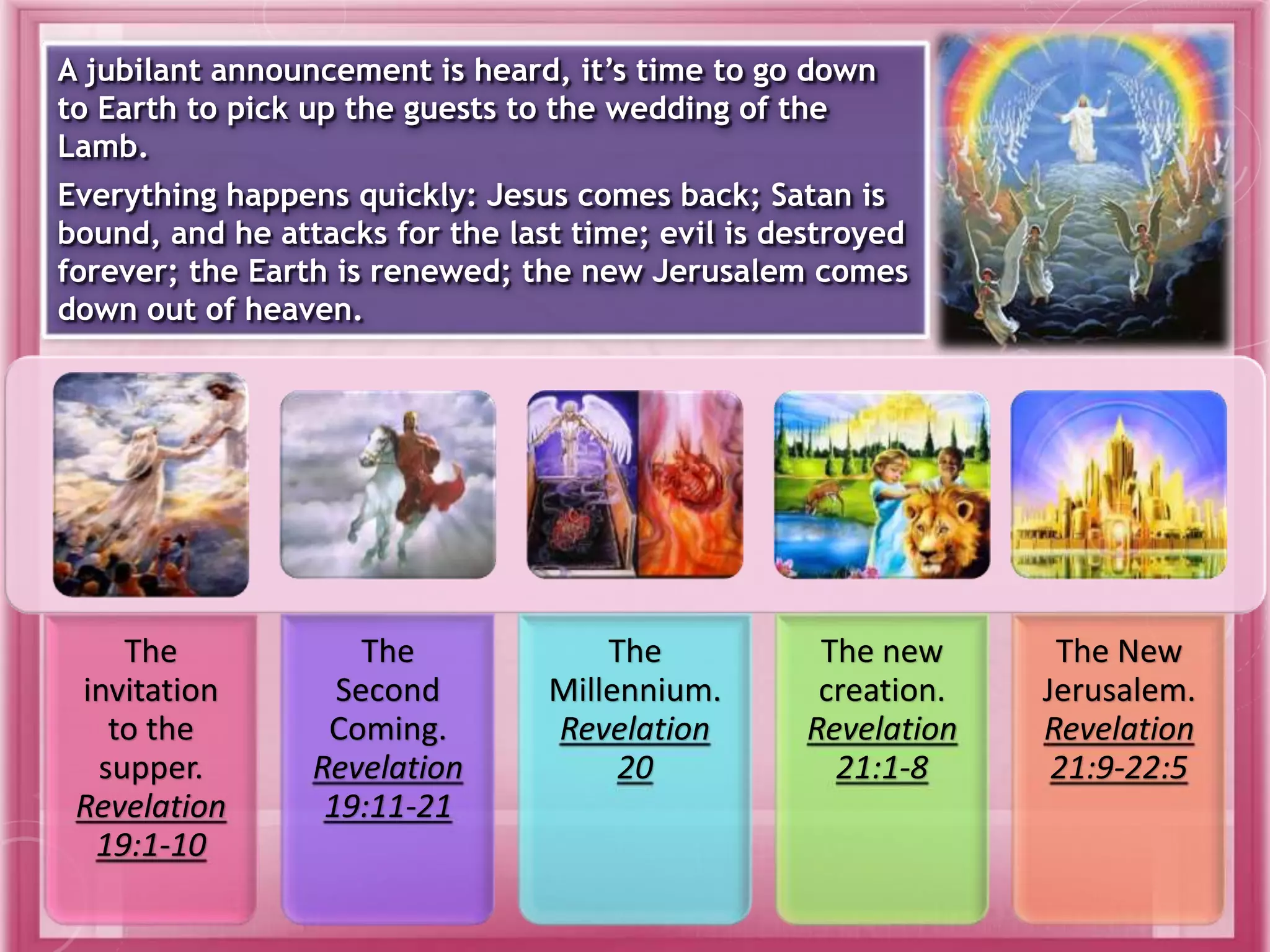 A jubilant announcement is heard, it's time to go down to Earth to pick up the guests to the wedding of the Lamb.

Everything happens quickly: Jesus comes back; Satan is bound, and he attacks for the last time; evil is destroyed forever; the Earth is renewed; the new Jerusalem comes down out of heaven.

The invitation to the supper. Revelation 19:1-10

The Second Coming. Revelation 19:11-21

The Millennium. Revelation 20

The new creation. Revelation 21:1-8

The New Jerusalem. Revelation 21:9-22:5